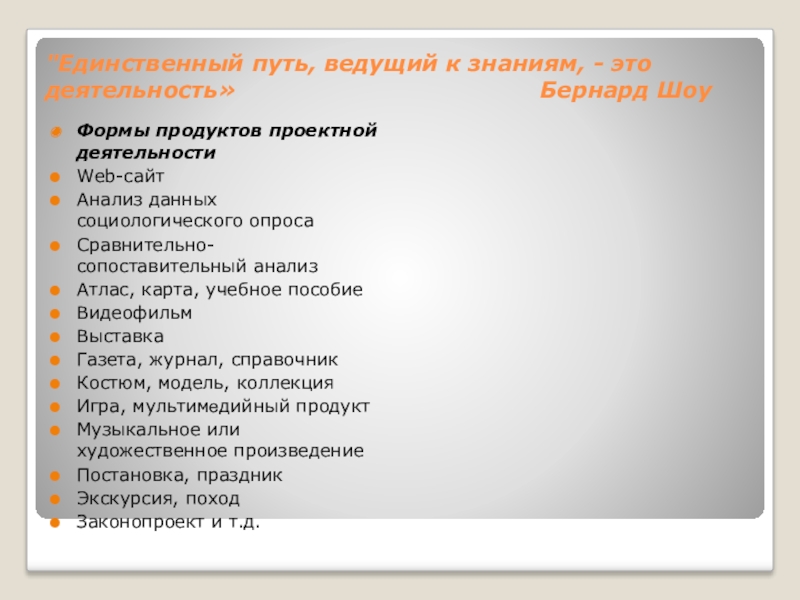 "Единственный путь, ведущий к знаниям, - это деятельность» Бернард Шоу

Формы продуктов проектной деятельности
Web-сайт
Анализ данных социологического опроса
Сравнительно-сопоставительный анализ
Атлас, карта, учебное пособие
Видеофильм
Выставка
Газета, журнал, справочник
Костюм, модель, коллекция
Игра, мультимедийный продукт
Музыкальное или художественное произведение
Постановка, праздник
Экскурсия, поход
Законопроект и т.д.